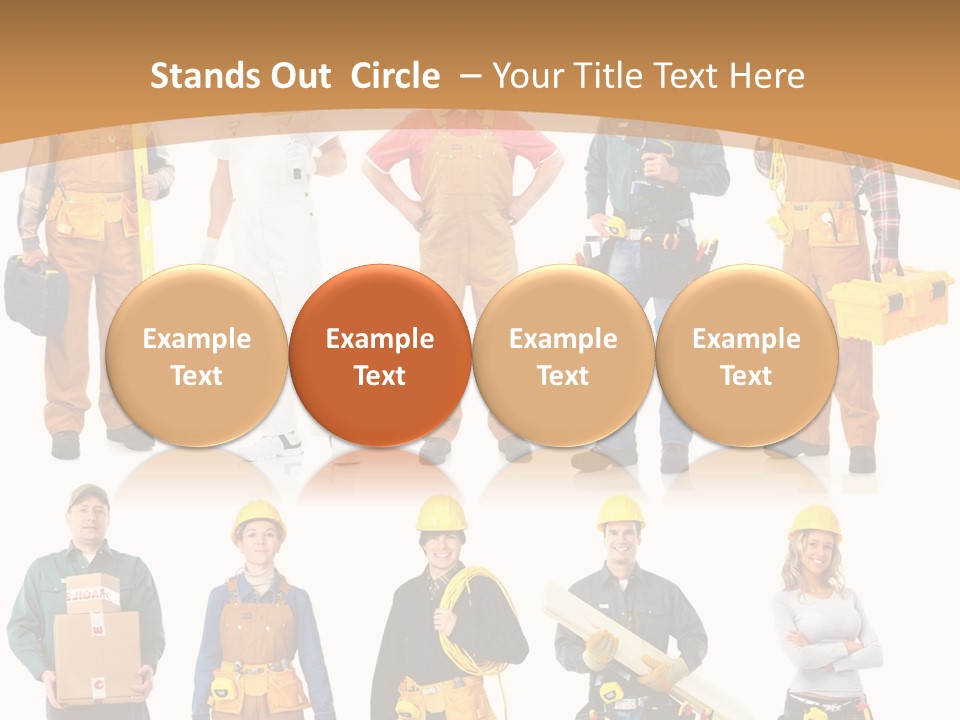 Stands Out Circle – Your Title Text Here

Example Text

Example Text

Example Text

Example Text